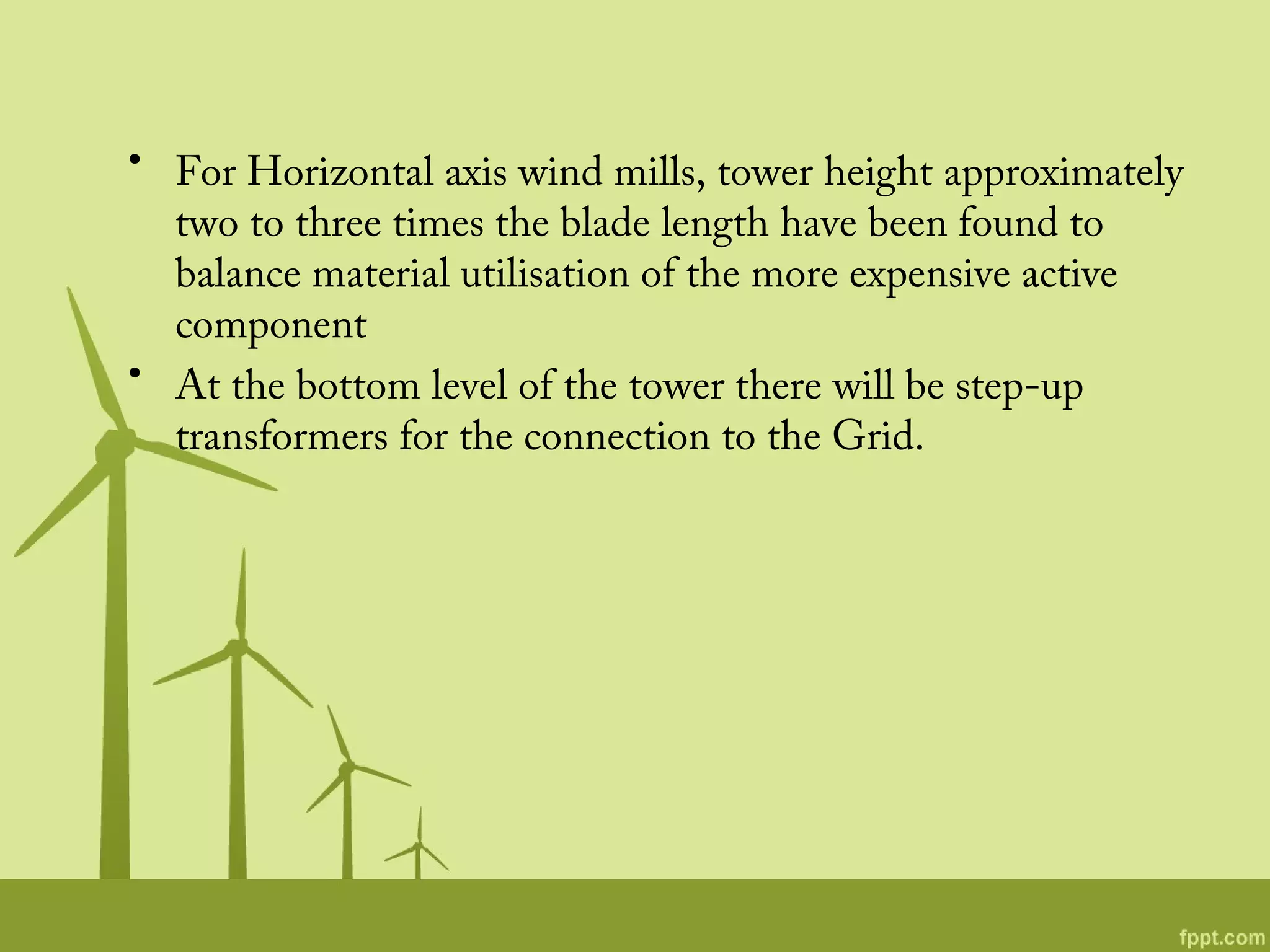 • For Horizontal axis wind mills, tower height approximately two to three times the blade length have been found to balance material utilisation of the more expensive active component

• At the bottom level of the tower there will be step-up transformers for the connection to the Grid.

fppt.com